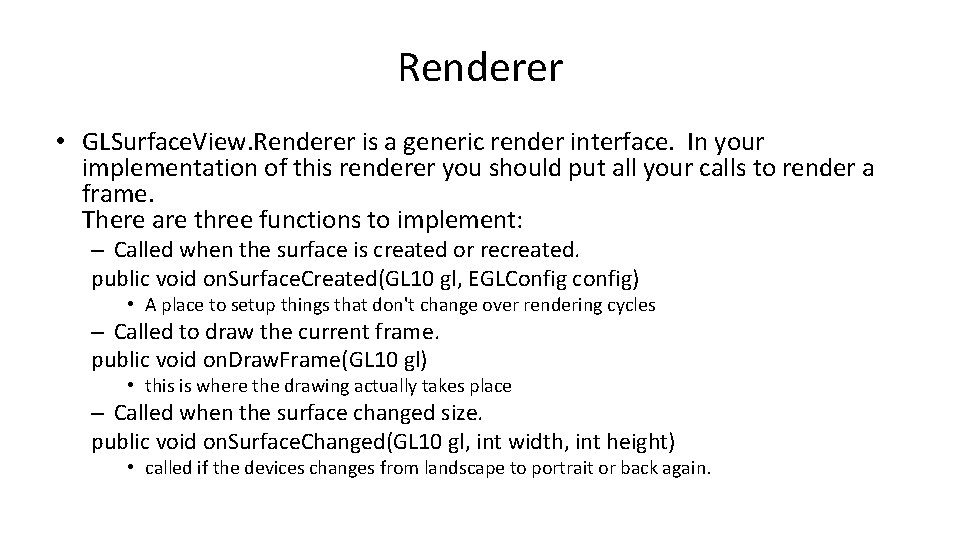 Renderer

• GLSurfaceView.Renderer is a generic render interface. In your implementation of this renderer you should put all your calls to render a frame.
There are three functions to implement:

– Called when the surface is created or recreated.
public void onSurfaceCreated(GL10 gl, EGLConfig config)

• A place to setup things that don't change over rendering cycles

– Called to draw the current frame.
public void onDrawFrame(GL10 gl)

• this is where the drawing actually takes place

– Called when the surface changed size.
public void onSurfaceChanged(GL10 gl, int width, int height)

• called if the devices changes from landscape to portrait or back again.